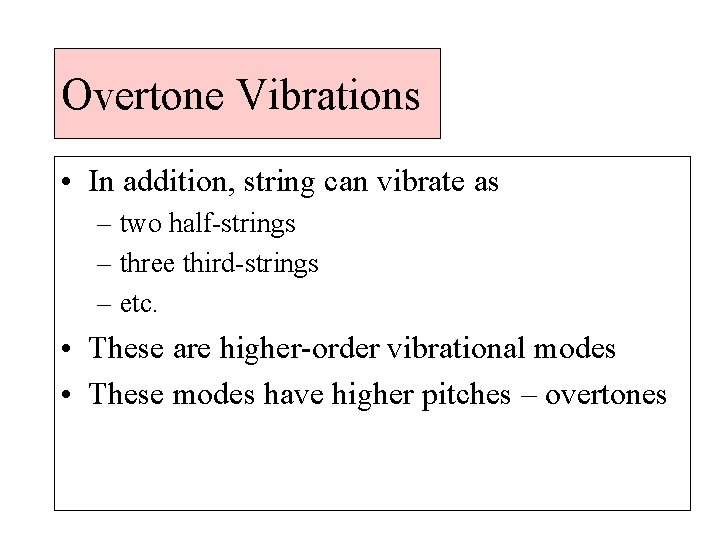 Overtone Vibrations

• In addition, string can vibrate as
– two half-strings
– three third-strings
– etc.
• These are higher-order vibrational modes
• These modes have higher pitches – overtones